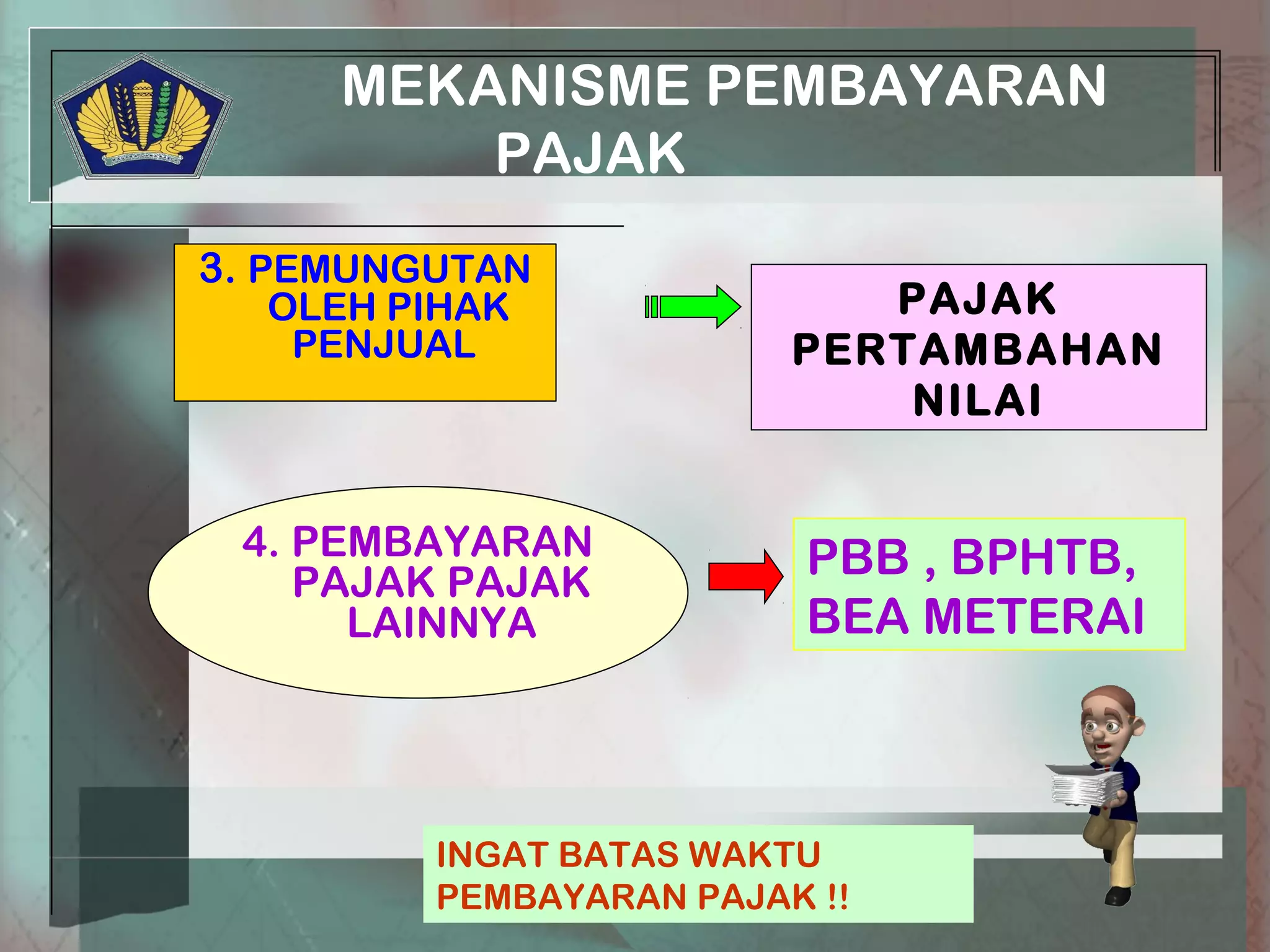 MEKANISME PEMBAYARAN PAJAK

3. PEMUNGUTAN OLEH PIHAK PENJUAL

PAJAK PERTAMBAHAN NILAI

4. PEMBAYARAN PAJAK PAJAK LAINNYA

PBB , BPHTB, BEA METERAI

INGAT BATAS WAKTU PEMBAYARAN PAJAK !!